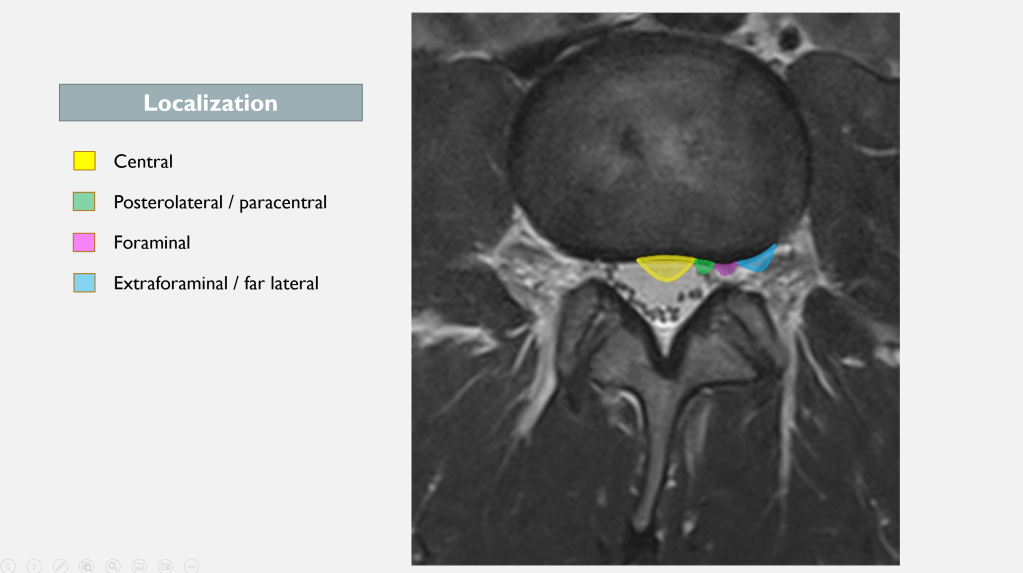 Localization

Central

Posterolateral / paracentral

Foraminal

Extraforaminal / far lateral